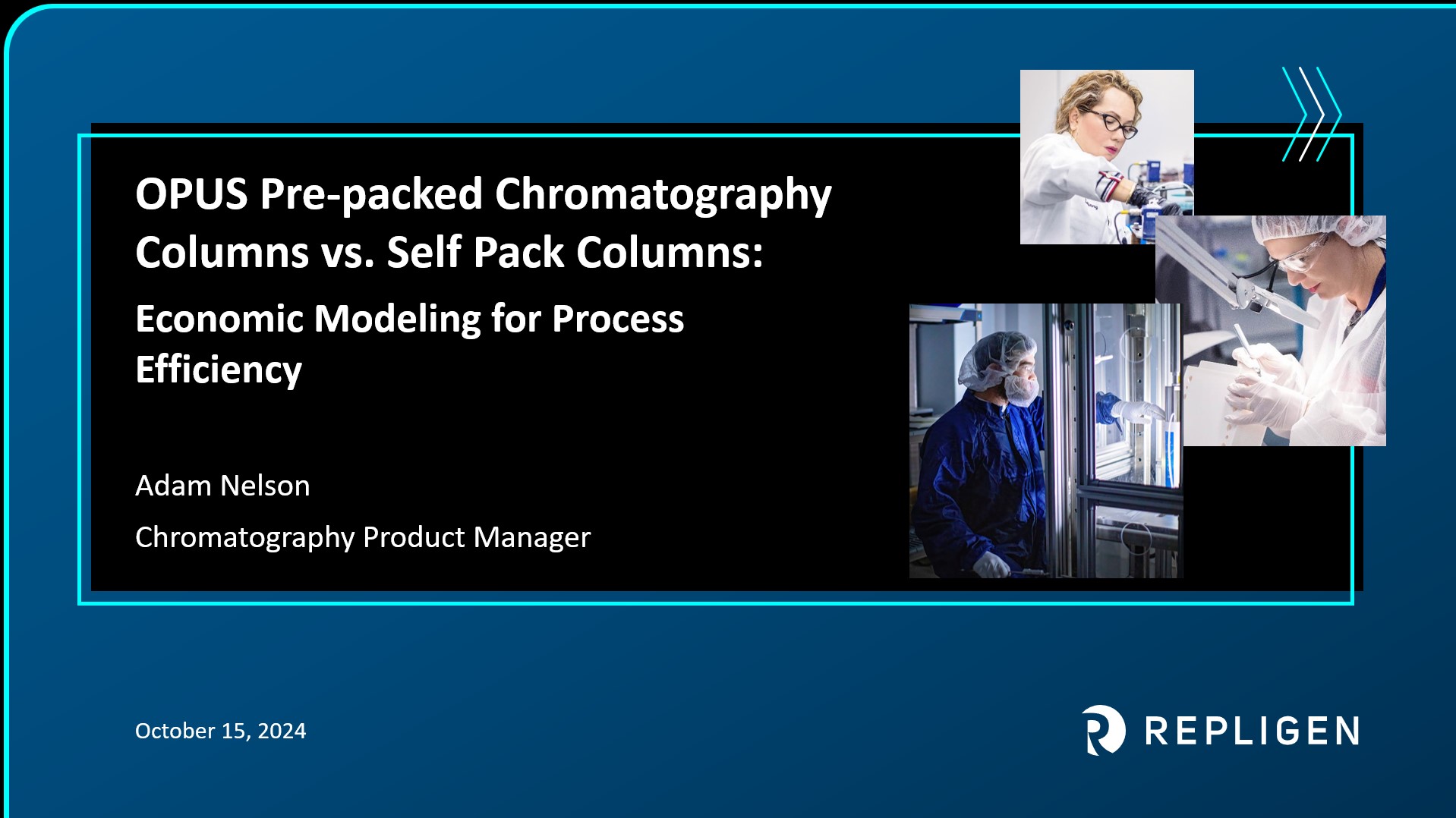 OPUS Pre-packed Chromatography Columns vs. Self Pack Columns:

Economic Modeling for Process Efficiency

Adam Nelson

Chromatography Product Manager

October 15, 2024

REPLIGEN